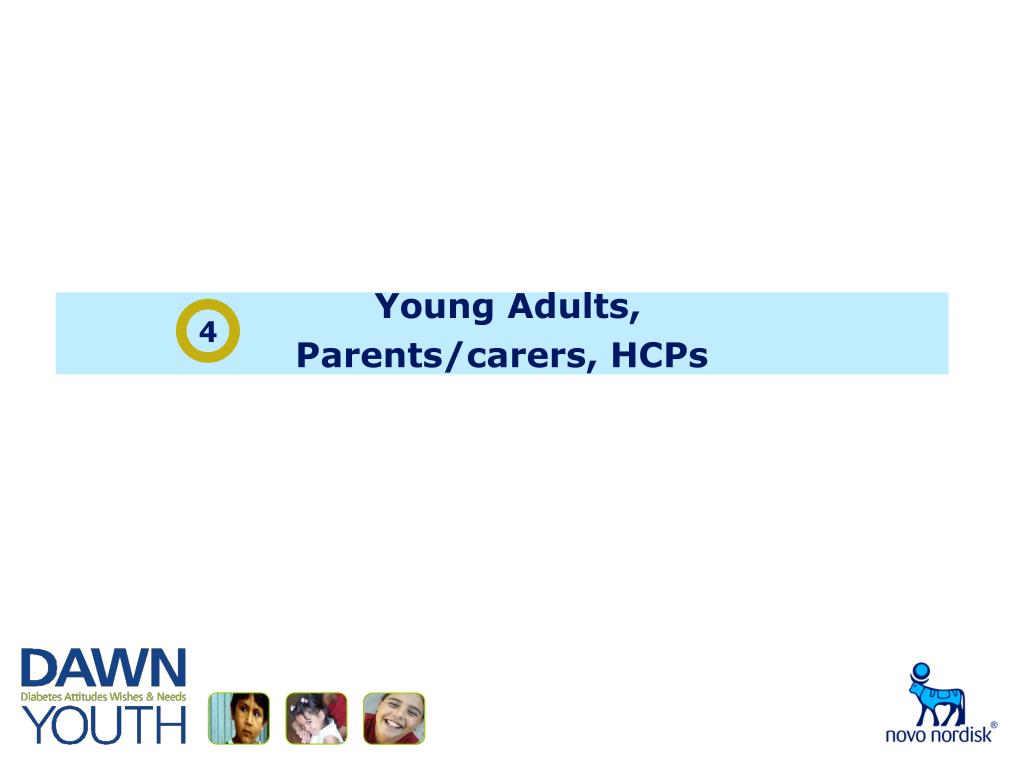 4

Young Adults,
Parents/carers, HCPs

DAWN
Diabetes Attitudes Wishes & Needs
YOUTH

novo nordisk®